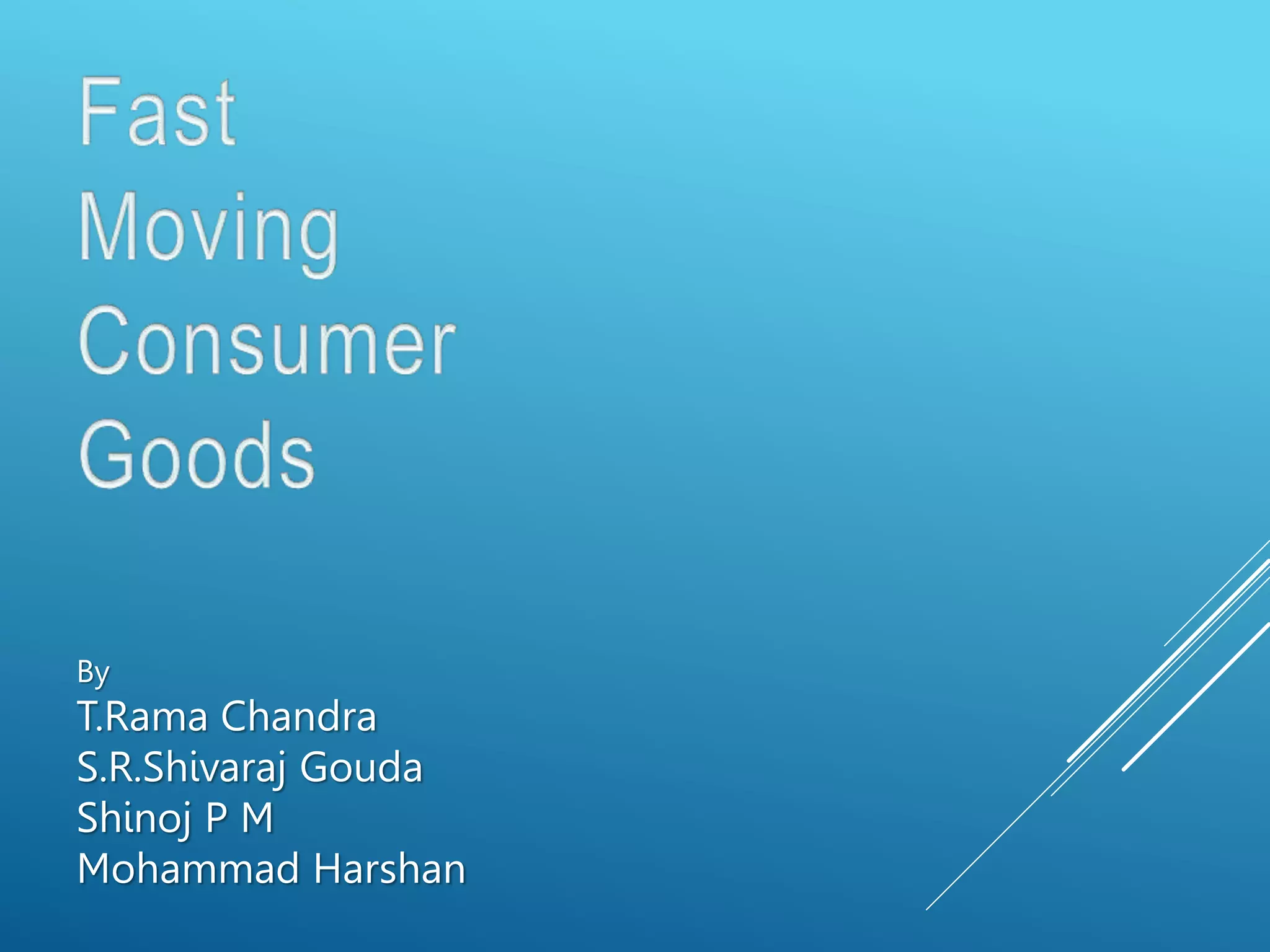 Fast
Moving
Consumer
Goods

By
T.Rama Chandra
S.R.Shivaraj Gouda
Shinoj P M
Mohammad Harshan